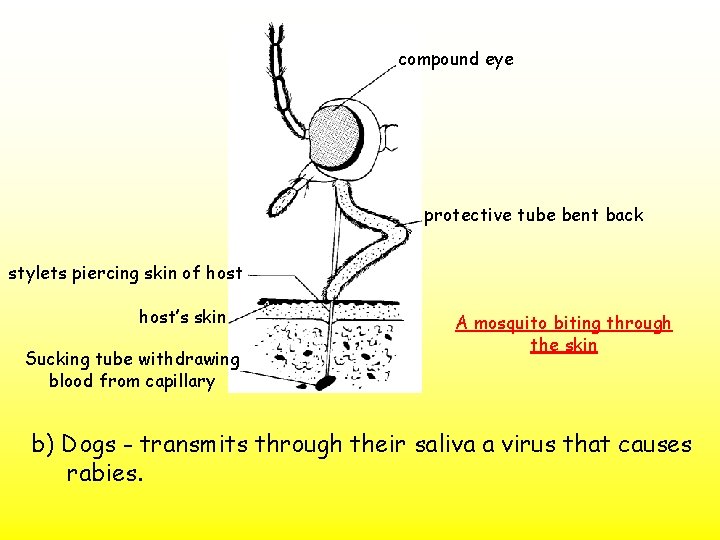 compound eye

protective tube bent back

stylets piercing skin of host

host's skin

Sucking tube withdrawing blood from capillary

A mosquito biting through the skin

b) Dogs - transmits through their saliva a virus that causes rabies.